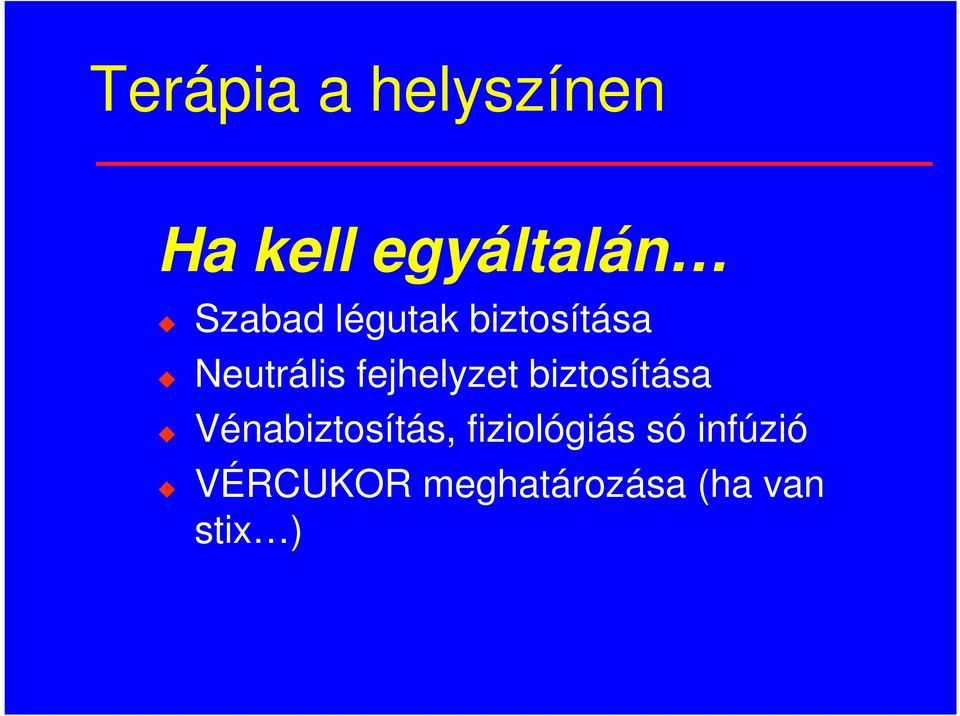 Terápia a helyszínen

Ha kell egyáltalán…

Szabad légutak biztosítása

Neutrális fejhelyzet biztosítása

Vénabiztosítás, fiziológiás só infúzió

VÉRCUKOR meghatározása (ha van stix…)